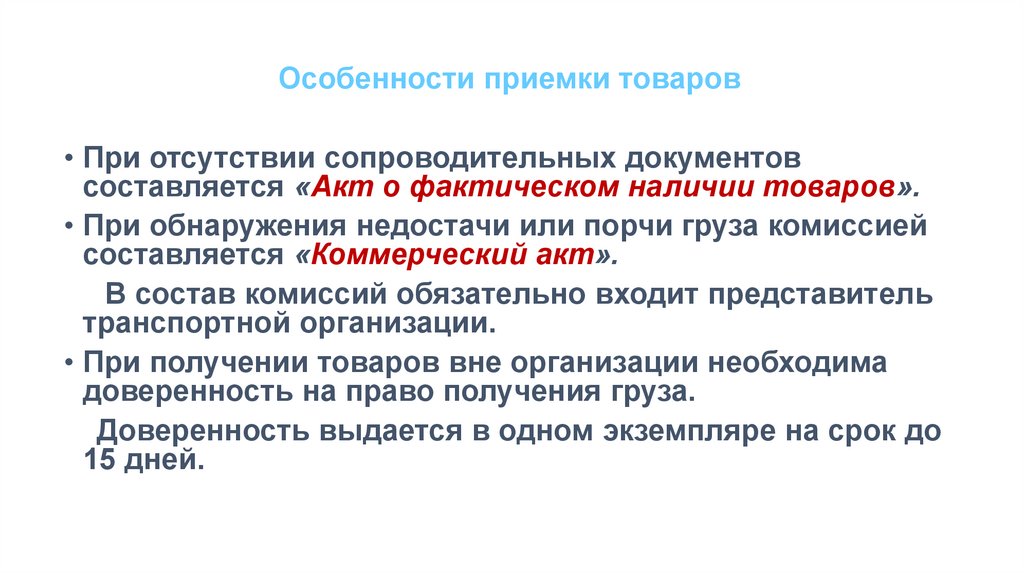 Особенности приемки товаров

• При отсутствии сопроводительных документов составляется «Акт о фактическом наличии товаров».

• При обнаружения недостачи или порчи груза комиссией составляется «Коммерческий акт».

В состав комиссий обязательно входит представитель транспортной организации.

• При получении товаров вне организации необходима доверенность на право получения груза.

Доверенность выдается в одном экземпляре на срок до 15 дней.